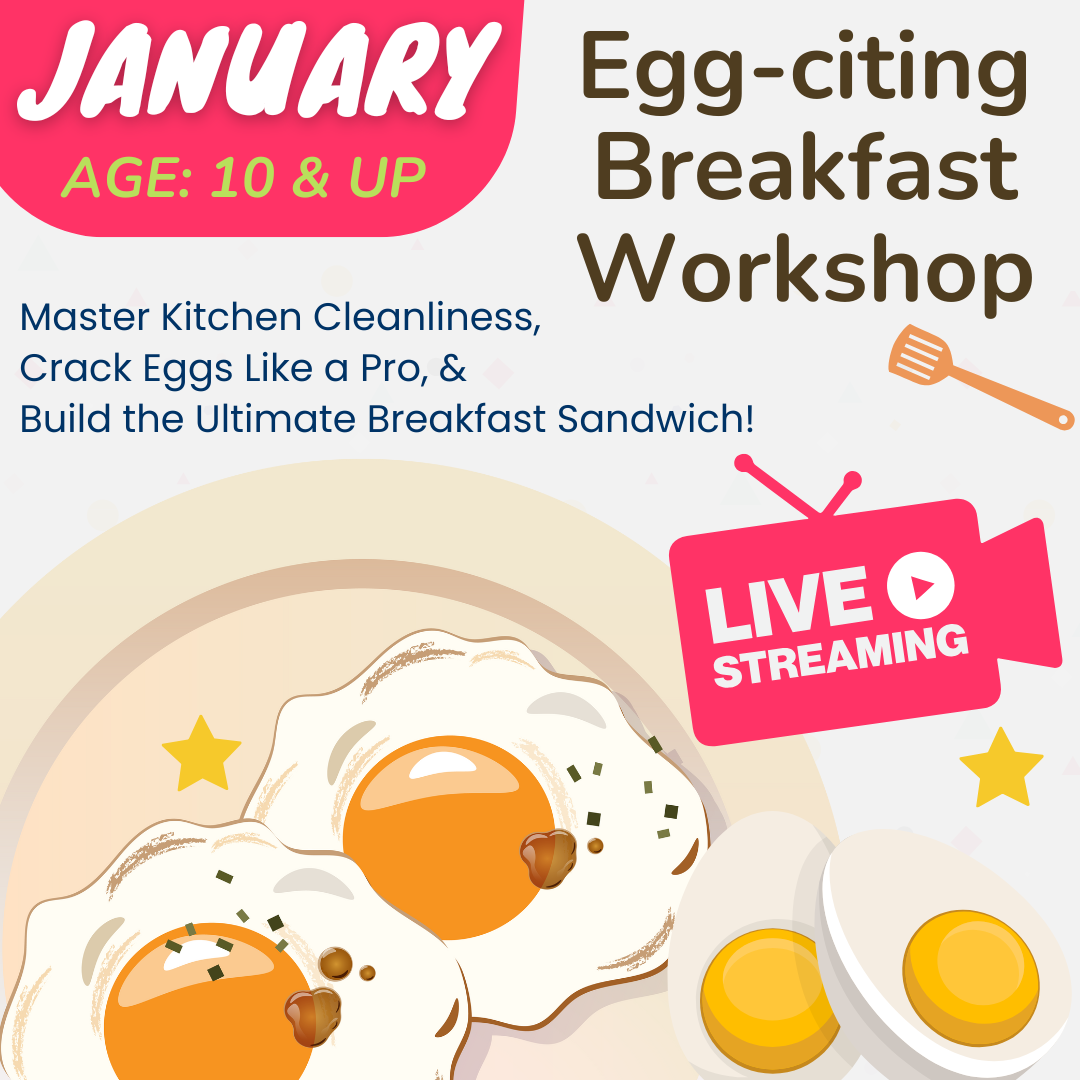 JANUARY
AGE: 10 & UP

Egg-citing Breakfast Workshop

Master Kitchen Cleanliness, Crack Eggs Like a Pro, & Build the Ultimate Breakfast Sandwich!

LIVE STREAMING